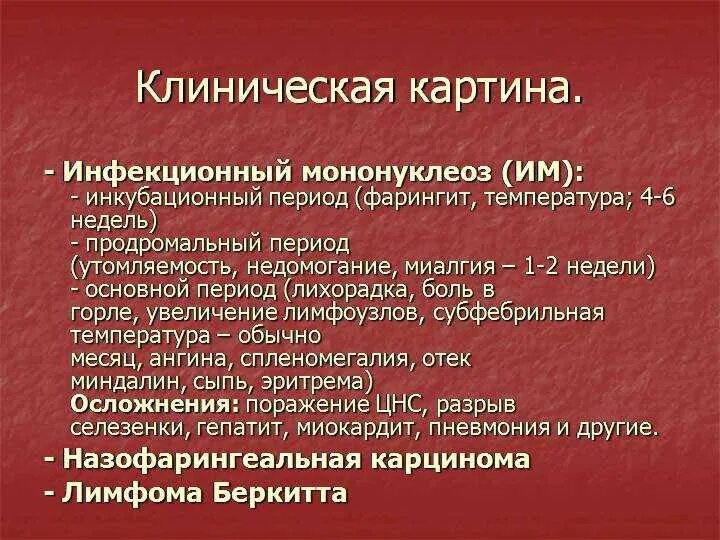 Клиническая картина.

- Инфекционный мононуклеоз (ИМ):
- инкубационный период (фарингит, температура; 4-6 недель)
- продромальный период (утомляемость, недомогание, миалгия – 1-2 недели)
- основной период (лихорадка, боль в горле, увеличение лимфоузлов, субфебрильная температура – обычно месяц, ангина, спленомегалия, отек миндалин, сыпь, эритрема)
Осложнения: поражение ЦНС, разрыв селезенки, гепатит, миокардит, пневмония и другие.

- Назофарингеальная карцинома

- Лимфома Беркитта